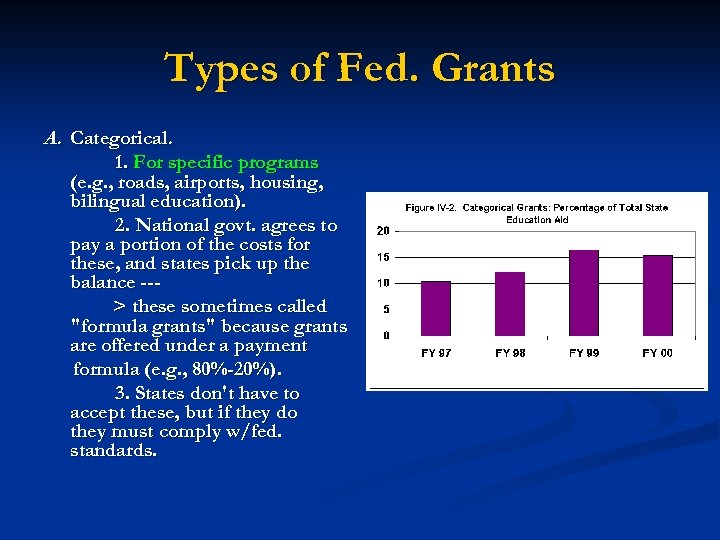 Types of Fed. Grants

A. Categorical.

1. For specific programs (e.g., roads, airports, housing, bilingual education).

2. National govt. agrees to pay a portion of the costs for these, and states pick up the balance ---

> these sometimes called "formula grants" because grants are offered under a payment formula (e.g., 80%-20%).

3. States don't have to accept these, but if they do they must comply w/fed. standards.

Figure IV-2. Categorical Grants: Percentage of Total State Education Aid

20
15
10
5
0

FY 97 FY 98 FY 99 FY 00